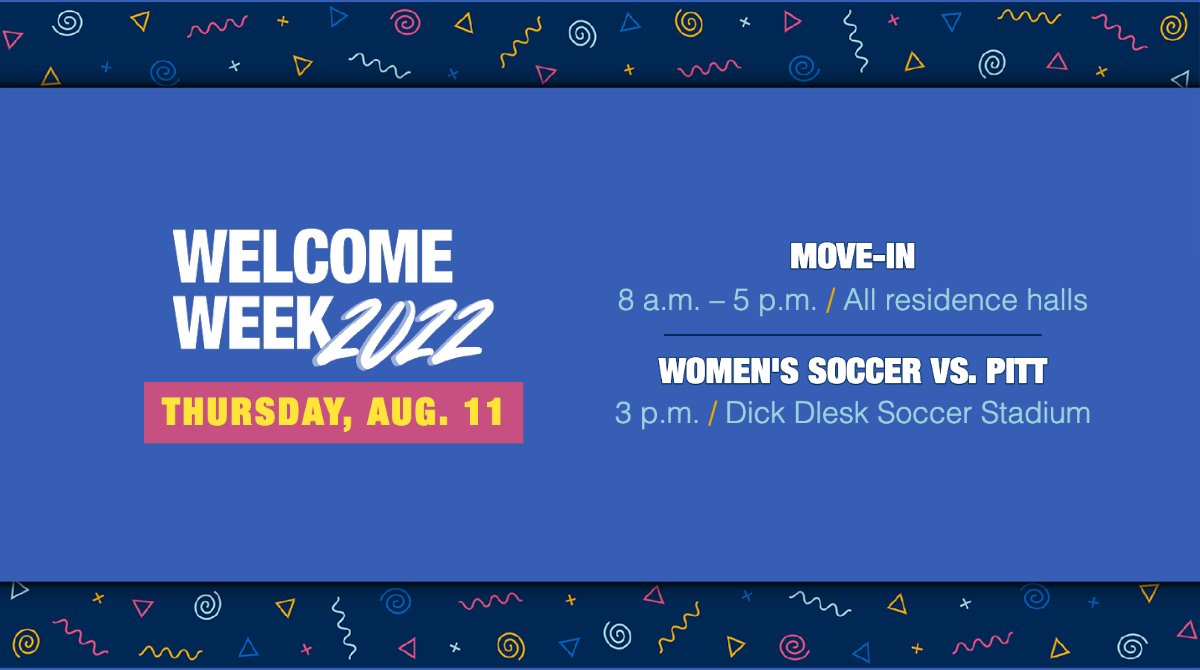 WELCOME WEEK 2022

THURSDAY, AUG. 11

MOVE-IN

8 a.m. – 5 p.m. / All residence halls

WOMEN'S SOCCER VS. PITT

3 p.m. / Dick Dlesk Soccer Stadium